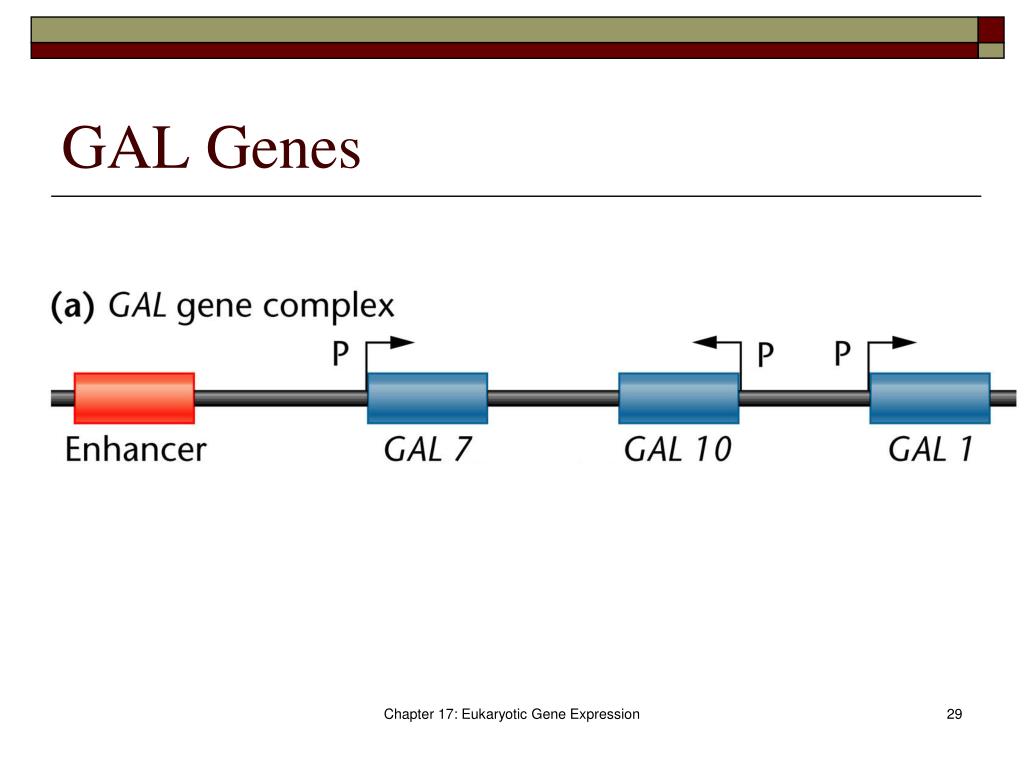 GAL Genes

(a) GAL gene complex

P

P

P

Enhancer

GAL 7

GAL 10

GAL 1

Chapter 17: Eukaryotic Gene Expression

29